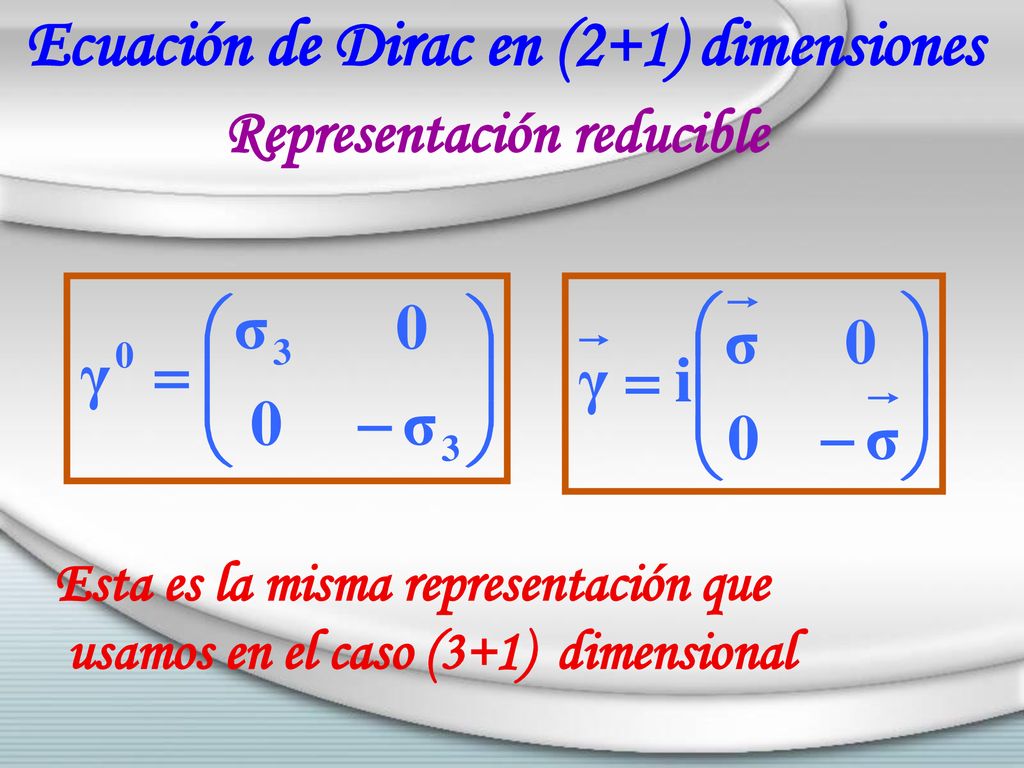 Ecuación de Dirac en (2+1) dimensiones

Representación reducible

$\gamma^0 = \begin{pmatrix} \sigma_3 & 0 \\ 0 & -\sigma_3 \end{pmatrix}$

$\vec{\gamma} = i\begin{pmatrix} \vec{\sigma} & 0 \\ 0 & -\vec{\sigma} \end{pmatrix}$

Esta es la misma representación que usamos en el caso (3+1) dimensional